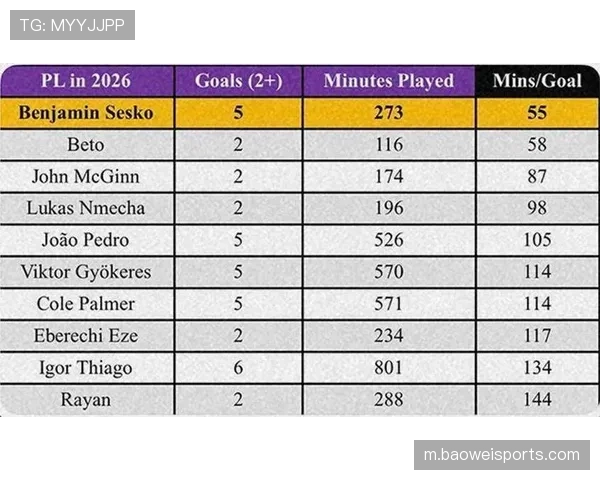 TG: MYYJJPP

| PL in 2026 | Goals (2+) | Minutes Played | Mins/Goal |
|---|---|---|---|
| Benjamin Sesko | 5 | 273 | 55 |
| Beto | 2 | 116 | 58 |
| John McGinn | 2 | 174 | 87 |
| Lukas Nmecha | 2 | 196 | 98 |
| João Pedro | 5 | 526 | 105 |
| Viktor Gyökeres | 5 | 570 | 114 |
| Cole Palmer | 5 | 571 | 114 |
| Eberechi Eze | 2 | 234 | 117 |
| Igor Thiago | 6 | 801 | 134 |
| Rayan | 2 | 288 | 144 |

m.baoweisports.com